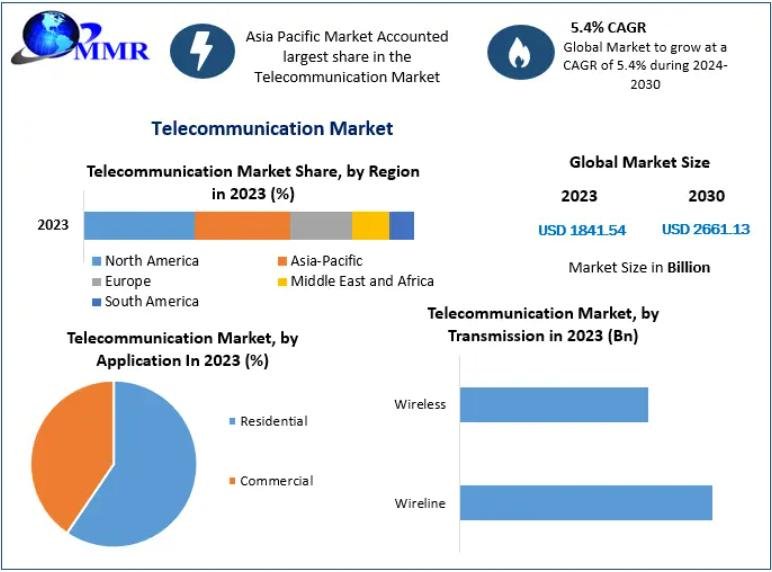 MMR

Asia Pacific Market Accounted largest share in the Telecommunication Market

5.4% CAGR
Global Market to grow at a CAGR of 5.4% during 2024-2030

Telecommunication Market

Telecommunication Market Share, by Region in 2023 (%)

2023

North America
Asia-Pacific
Europe
Middle East and Africa
South America

Global Market Size

2023
2030

USD 1841.54
USD 2661.13

Market Size in Billion

Telecommunication Market, by Application In 2023 (%)

Residential
Commercial

Telecommunication Market, by Transmission in 2023 (Bn)

Wireless
Wireline